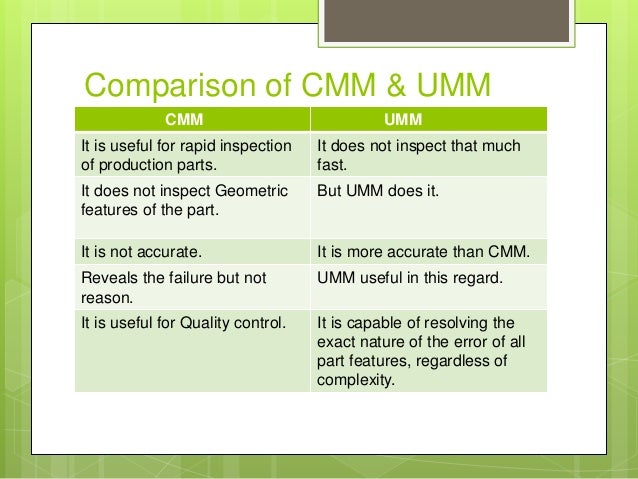 Comparison of CMM & UMM

| CMM | UMM |
|---|---|
| It is useful for rapid inspection of production parts. | It does not inspect that much fast. |
| It does not inspect Geometric features of the part. | But UMM does it. |
| It is not accurate. | It is more accurate than CMM. |
| Reveals the failure but not reason. | UMM useful in this regard. |
| It is useful for Quality control. | It is capable of resolving the exact nature of the error of all part features, regardless of complexity. |